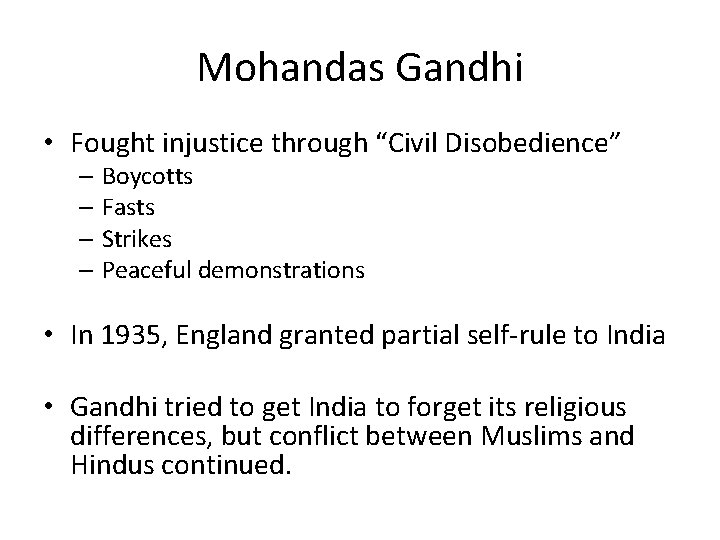 Mohandas Gandhi

• Fought injustice through “Civil Disobedience”
– Boycotts
– Fasts
– Strikes
– Peaceful demonstrations

• In 1935, England granted partial self-rule to India

• Gandhi tried to get India to forget its religious differences, but conflict between Muslims and Hindus continued.